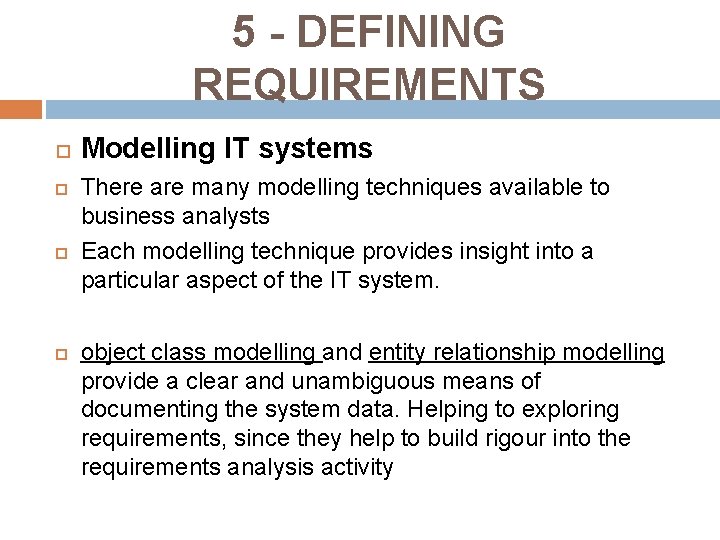 5 - DEFINING REQUIREMENTS

Modelling IT systems

There are many modelling techniques available to business analysts

Each modelling technique provides insight into a particular aspect of the IT system.

object class modelling and entity relationship modelling provide a clear and unambiguous means of documenting the system data. Helping to exploring requirements, since they help to build rigour into the requirements analysis activity